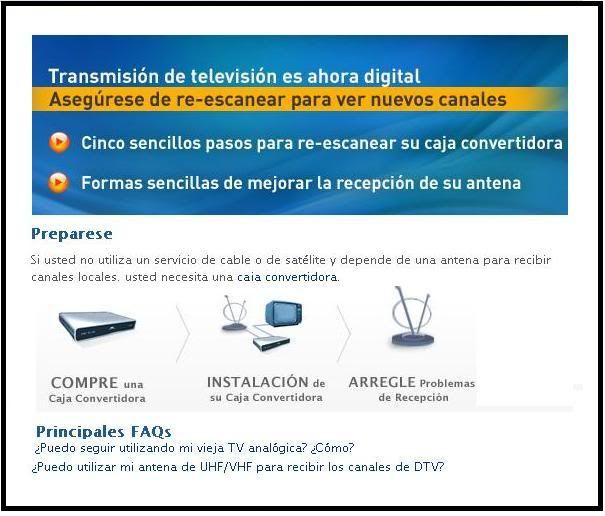 Transmisión de televisión es ahora digital
Asegúrese de re-escanear para ver nuevos canales

Cinco sencillos pasos para re-escanear su caja convertidora

Formas sencillas de mejorar la recepción de su antena

Preparese

Si usted no utiliza un servicio de cable o de satélite y depende de una antena para recibir canales locales, usted necesita una caja convertidora.

COMPRE una Caja Convertidora

INSTALACIÓN de su Caja Convertidora

ARREGLE Problemas de Recepción

Principales FAQs

¿Puedo seguir utilizando mi vieja TV analógica? ¿Cómo?

¿Puedo utilizar mi antena de UHF/VHF para recibir los canales de DTV?